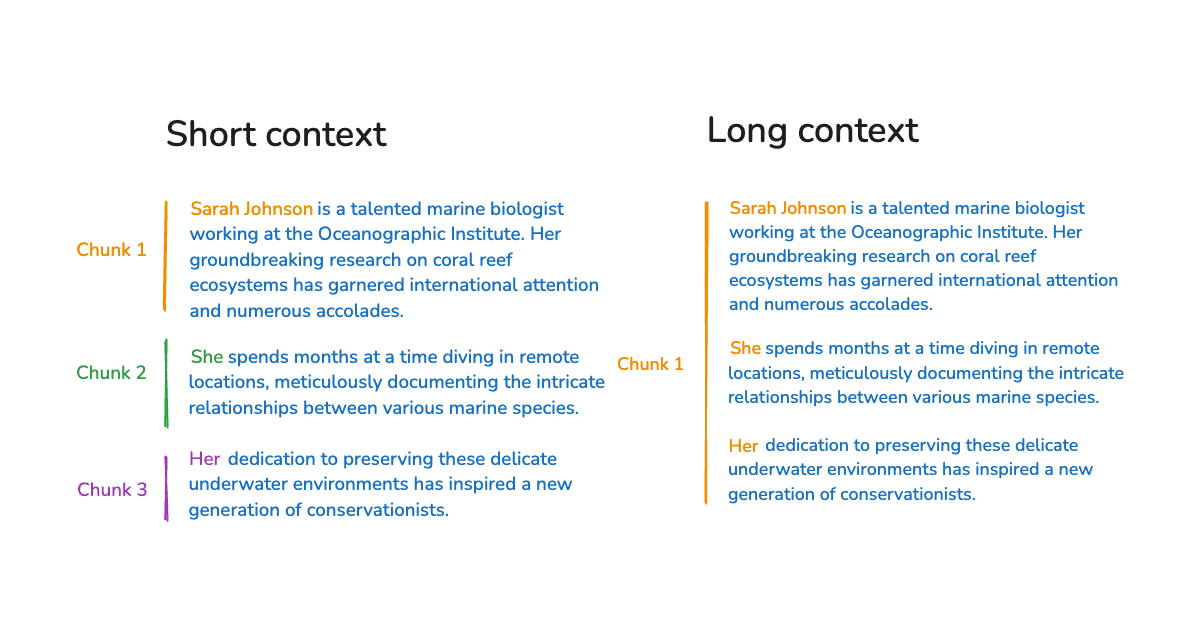 Short context

Chunk 1

Sarah Johnson is a talented marine biologist working at the Oceanographic Institute. Her groundbreaking research on coral reef ecosystems has garnered international attention and numerous accolades.

Chunk 2

She spends months at a time diving in remote locations, meticulously documenting the intricate relationships between various marine species.

Chunk 3

Her dedication to preserving these delicate underwater environments has inspired a new generation of conservationists.

Long context

Chunk 1

Sarah Johnson is a talented marine biologist working at the Oceanographic Institute. Her groundbreaking research on coral reef ecosystems has garnered international attention and numerous accolades.

She spends months at a time diving in remote locations, meticulously documenting the intricate relationships between various marine species.

Her dedication to preserving these delicate underwater environments has inspired a new generation of conservationists.